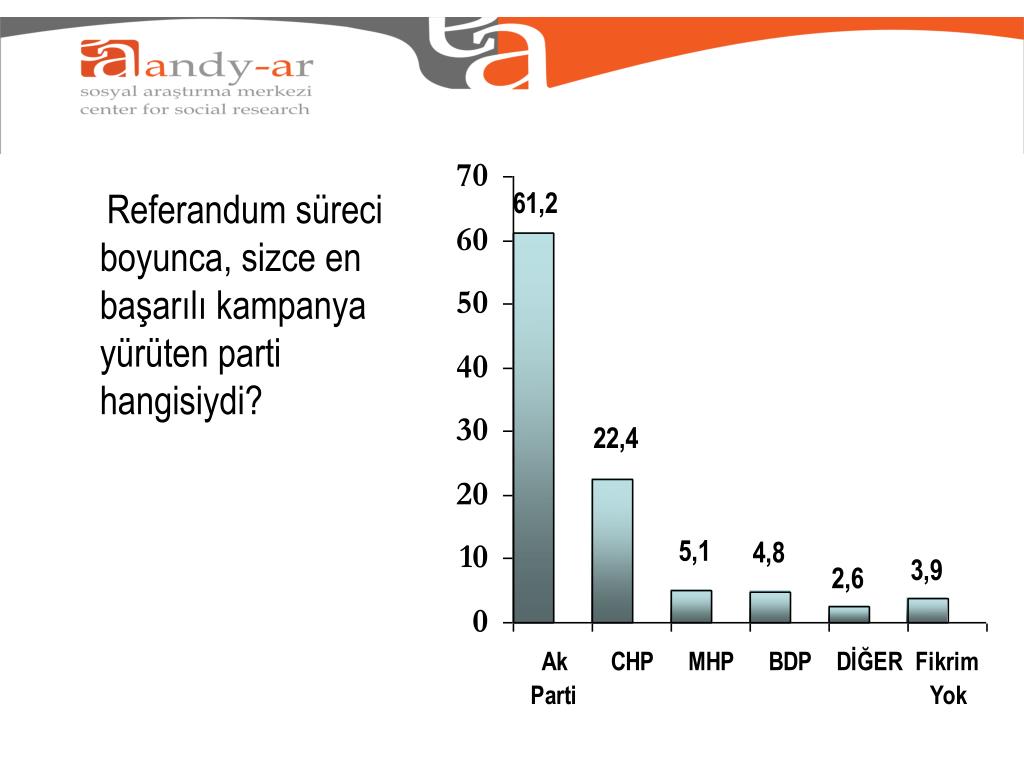 andy-ar
sosyal araştırma merkezi
center for social research

Referandum süreci boyunca, sizce en başarılı kampanya yürüten parti hangisiydi?

70
60
50
40
30
20
10
0

61,2
22,4
5,1
4,8
2,6
3,9

Ak Parti
CHP
MHP
BDP
DİĞER
Fikrim Yok